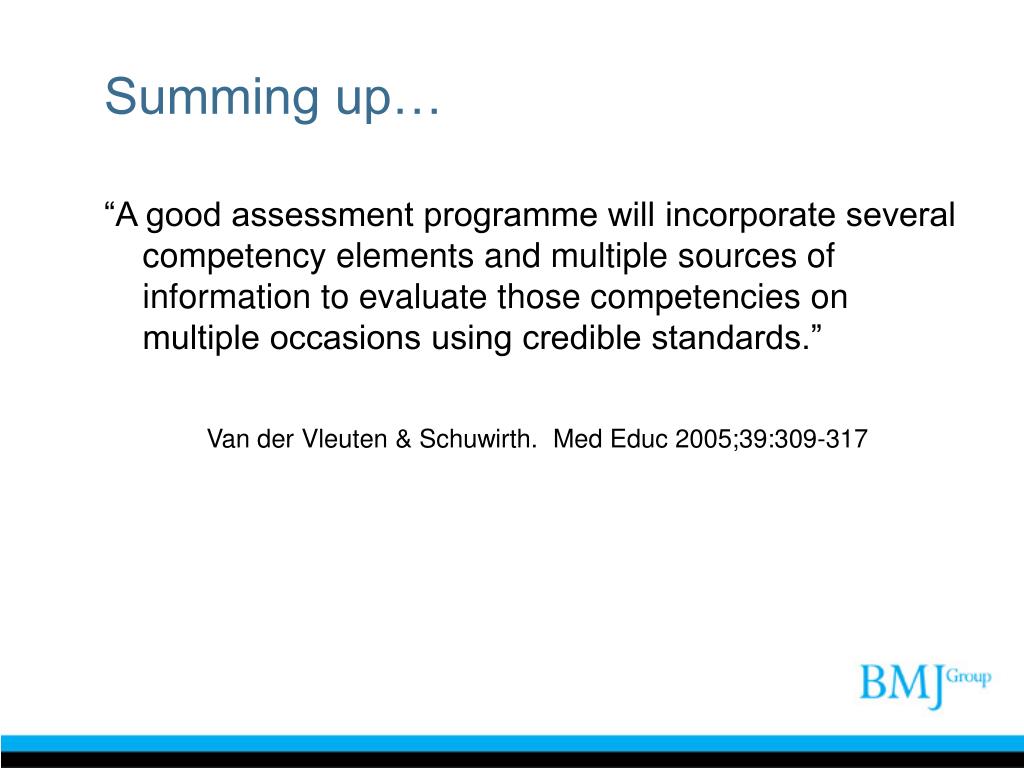 Summing up…

“A good assessment programme will incorporate several competency elements and multiple sources of information to evaluate those competencies on multiple occasions using credible standards.”

Van der Vleuten & Schuwirth. Med Educ 2005;39:309-317

BMJ Group